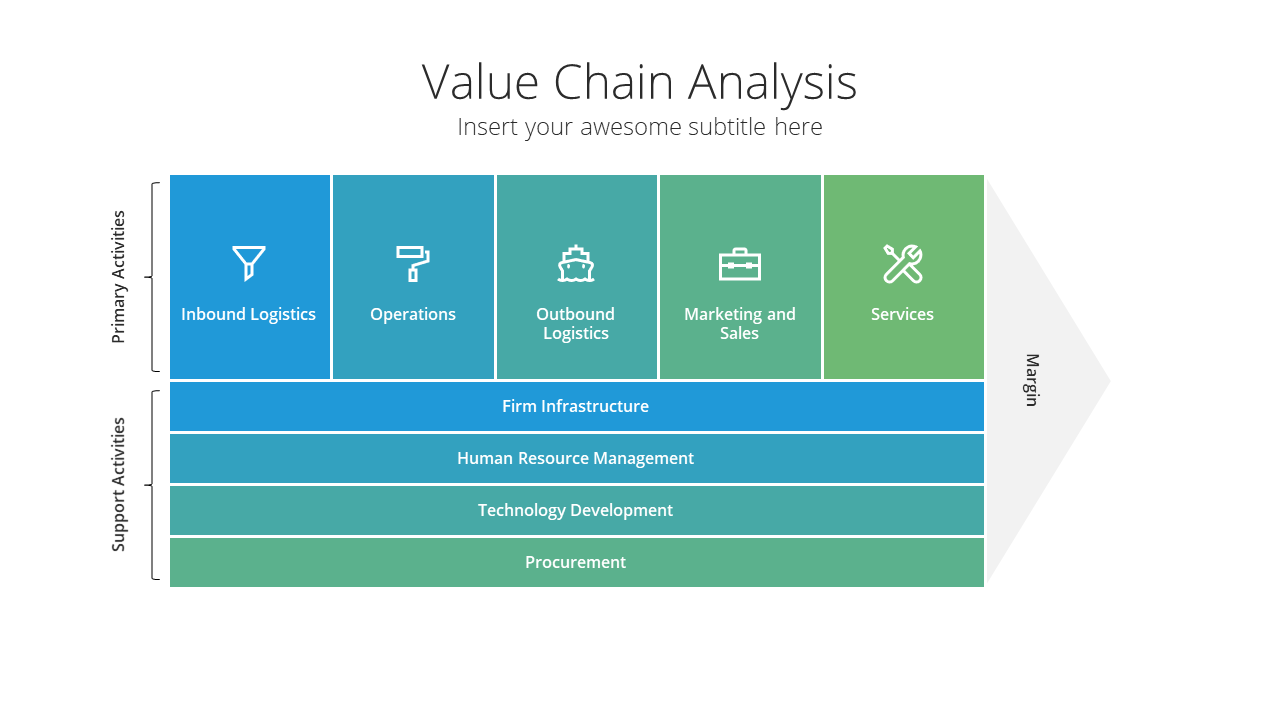 Value Chain Analysis

Insert your awesome subtitle here

Primary Activities

Inbound Logistics

Operations

Outbound Logistics

Marketing and Sales

Services

Support Activities

Firm Infrastructure

Human Resource Management

Technology Development

Procurement

Margin